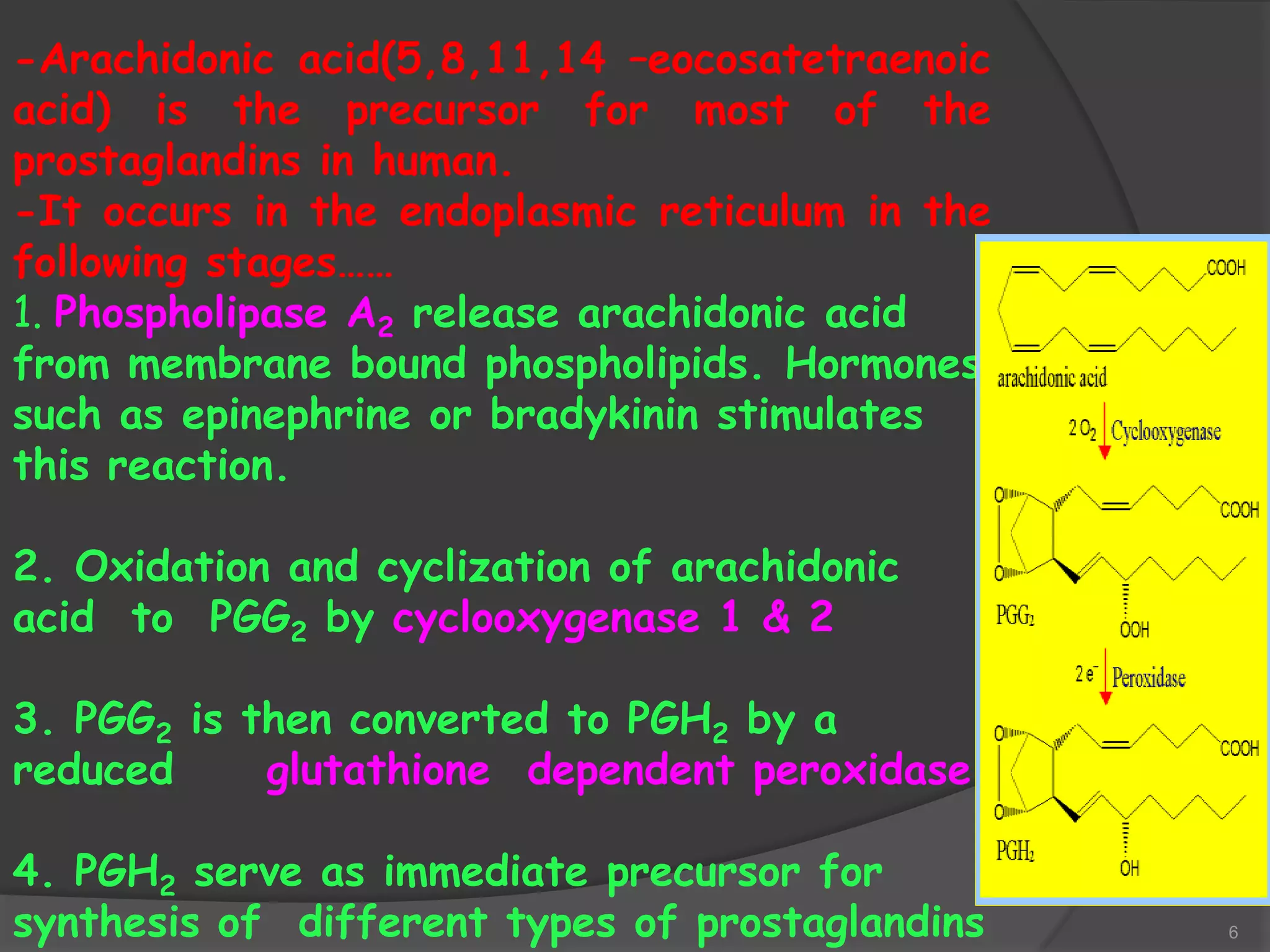 -Arachidonic acid(5,8,11,14 –eocosatetraenoic acid) is the precursor for most of the prostaglandins in human.
-It occurs in the endoplasmic reticulum in the following stages……
1. Phospholipase $A_2$ release arachidonic acid from membrane bound phospholipids. Hormones such as epinephrine or bradykinin stimulates this reaction.

2. Oxidation and cyclization of arachidonic acid to $PGG_2$ by cyclooxygenase 1 & 2

3. $PGG_2$ is then converted to $PGH_2$ by a reduced glutathione dependent peroxidase

4. $PGH_2$ serve as immediate precursor for synthesis of different types of prostaglandins

COOH
arachidonic acid
$2\,O_2$ Cyclooxygenase
O
O
COOH
$PGG_2$
OOH
$2\,e^-$ Peroxidase
O
O
COOH
$PGH_2$
OH

6